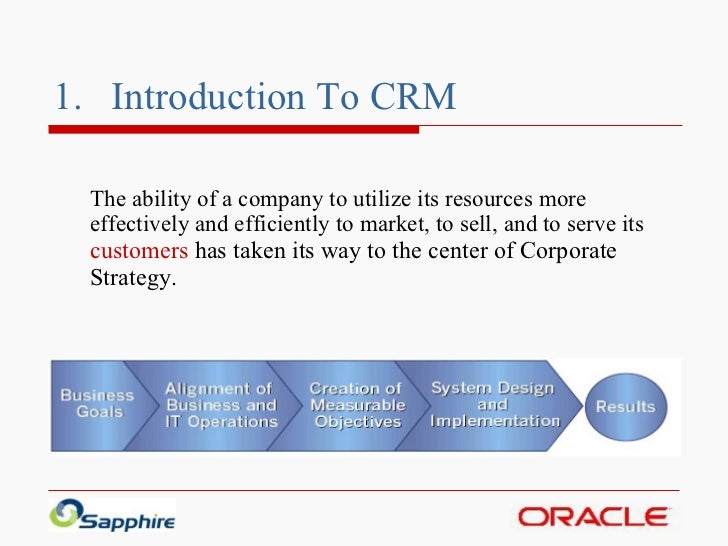 1. Introduction To CRM

The ability of a company to utilize its resources more effectively and efficiently to market, to sell, and to serve its customers has taken its way to the center of Corporate Strategy.

Business Goals
Alignment of Business and IT Operations
Creation of Measurable Objectives
System Design and Implementation
Results

Sapphire

ORACLE